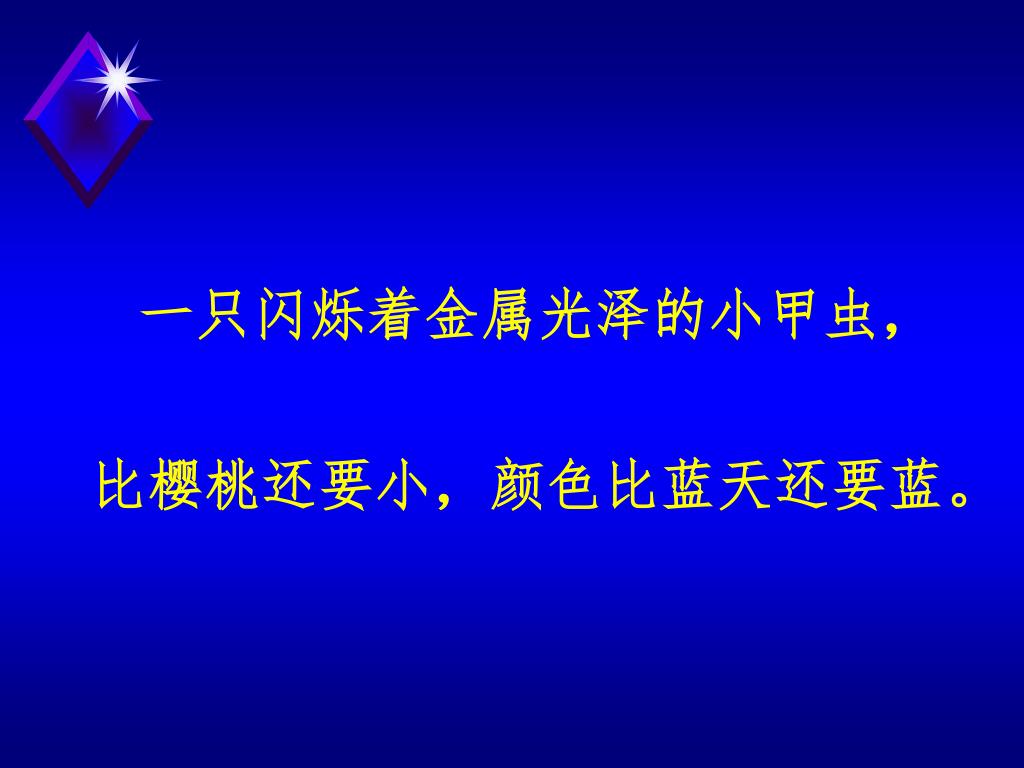 一只闪烁着金属光泽的小甲虫，

比樱桃还要小，颜色比蓝天还要蓝。